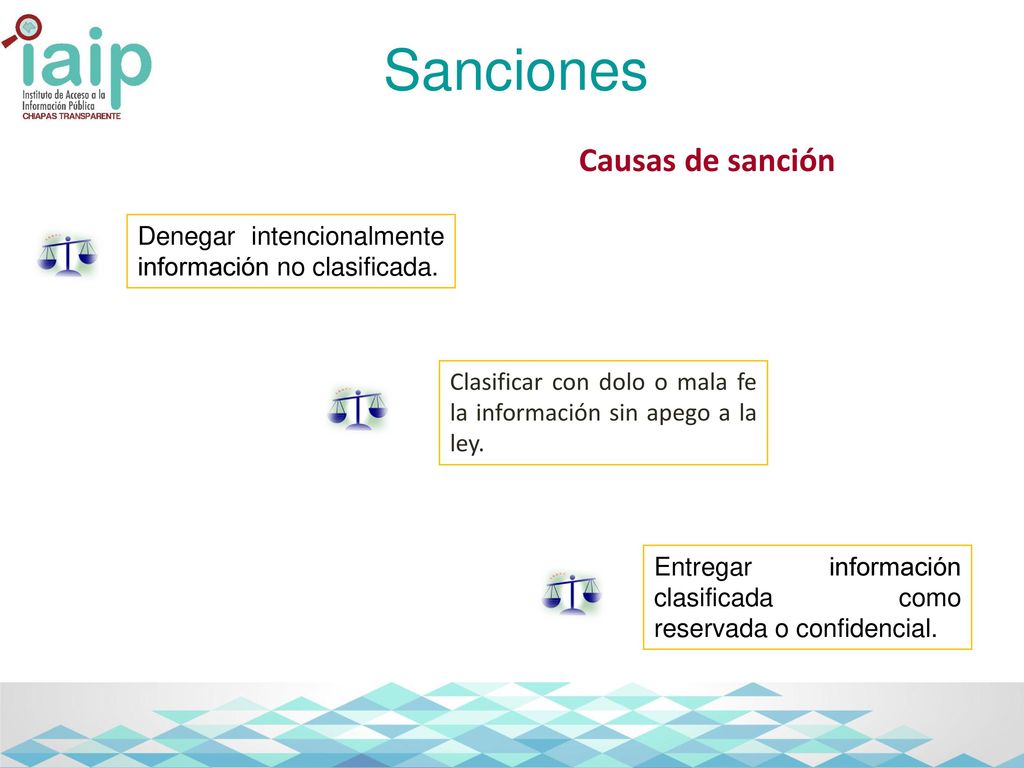 iaip
Instituto de Acceso a la Información Pública
CHIAPAS TRANSPARENTE

Sanciones

Causas de sanción

Denegar intencionalmente información no clasificada.

Clasificar con dolo o mala fe la información sin apego a la ley.

Entregar información clasificada como reservada o confidencial.